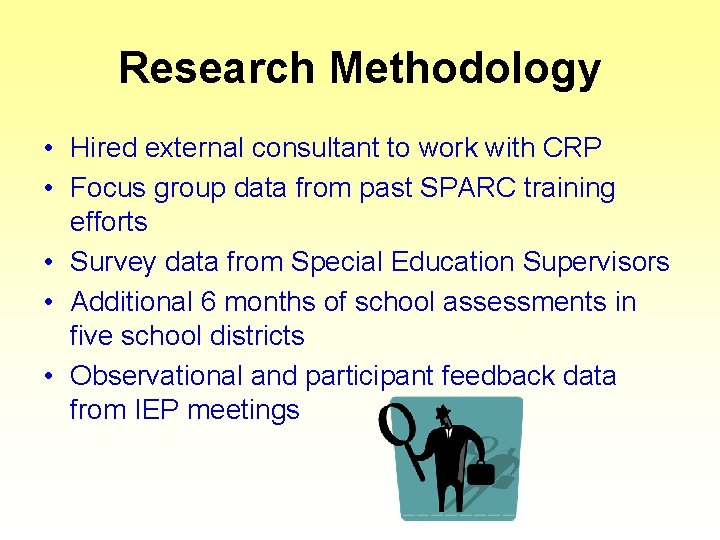 Research Methodology

• Hired external consultant to work with CRP
• Focus group data from past SPARC training efforts
• Survey data from Special Education Supervisors
• Additional 6 months of school assessments in five school districts
• Observational and participant feedback data from IEP meetings